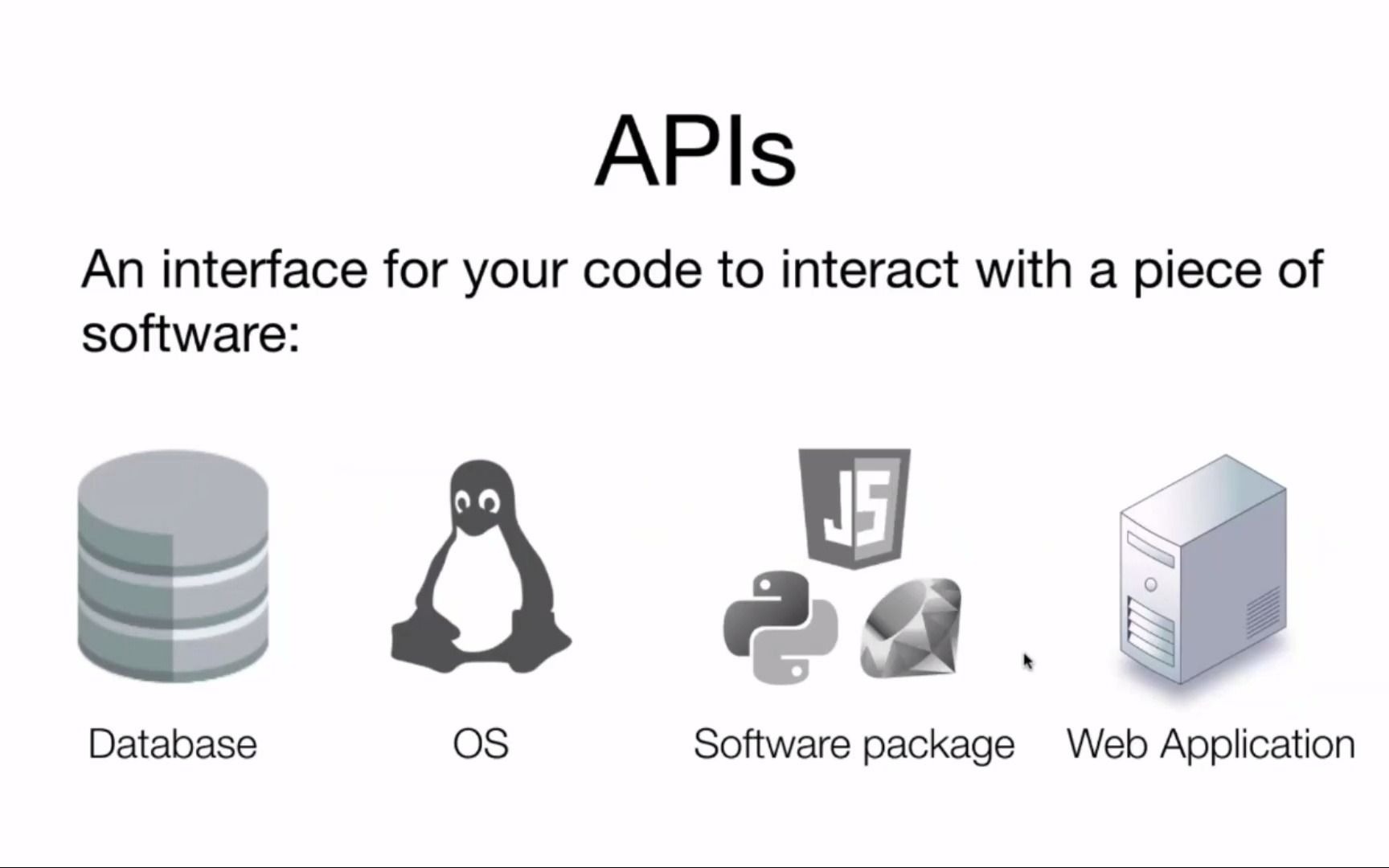 APIs

An interface for your code to interact with a piece of software:

JS

Database

OS

Software package

Web Application